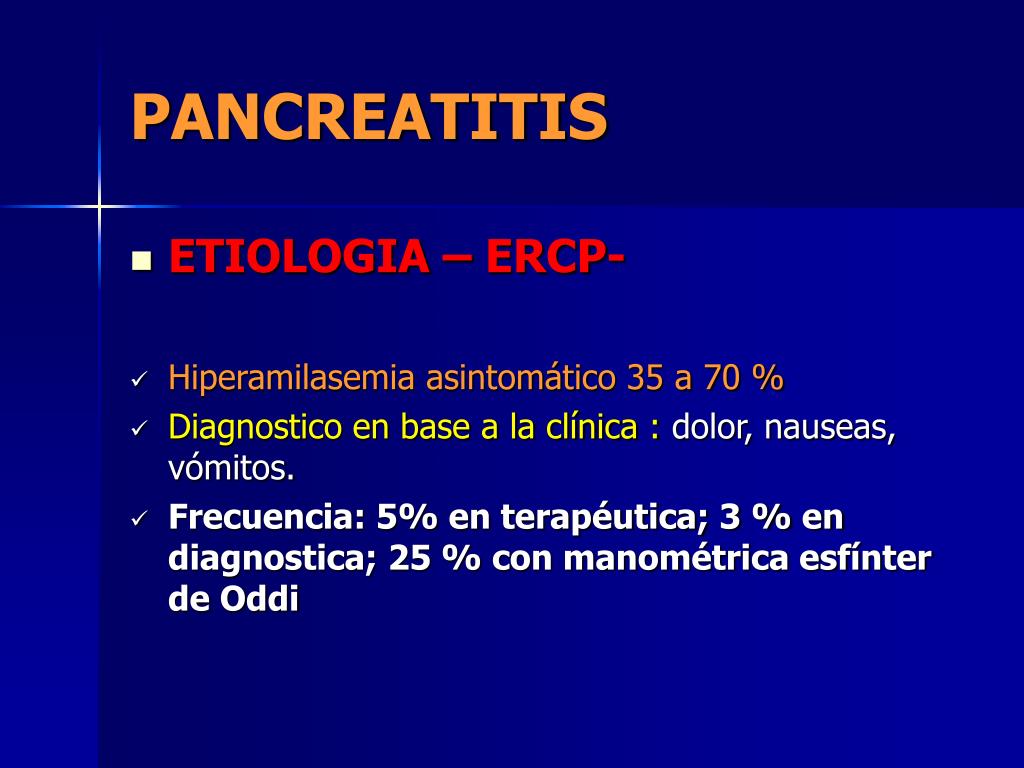 PANCREATITIS

▪ ETIOLOGIA – ERCP-

✓ Hiperamilasemia asintomático 35 a 70 %
✓ Diagnostico en base a la clínica : dolor, nauseas, vómitos.
✓ Frecuencia: 5% en terapéutica; 3 % en diagnostica; 25 % con manométrica esfínter de Oddi